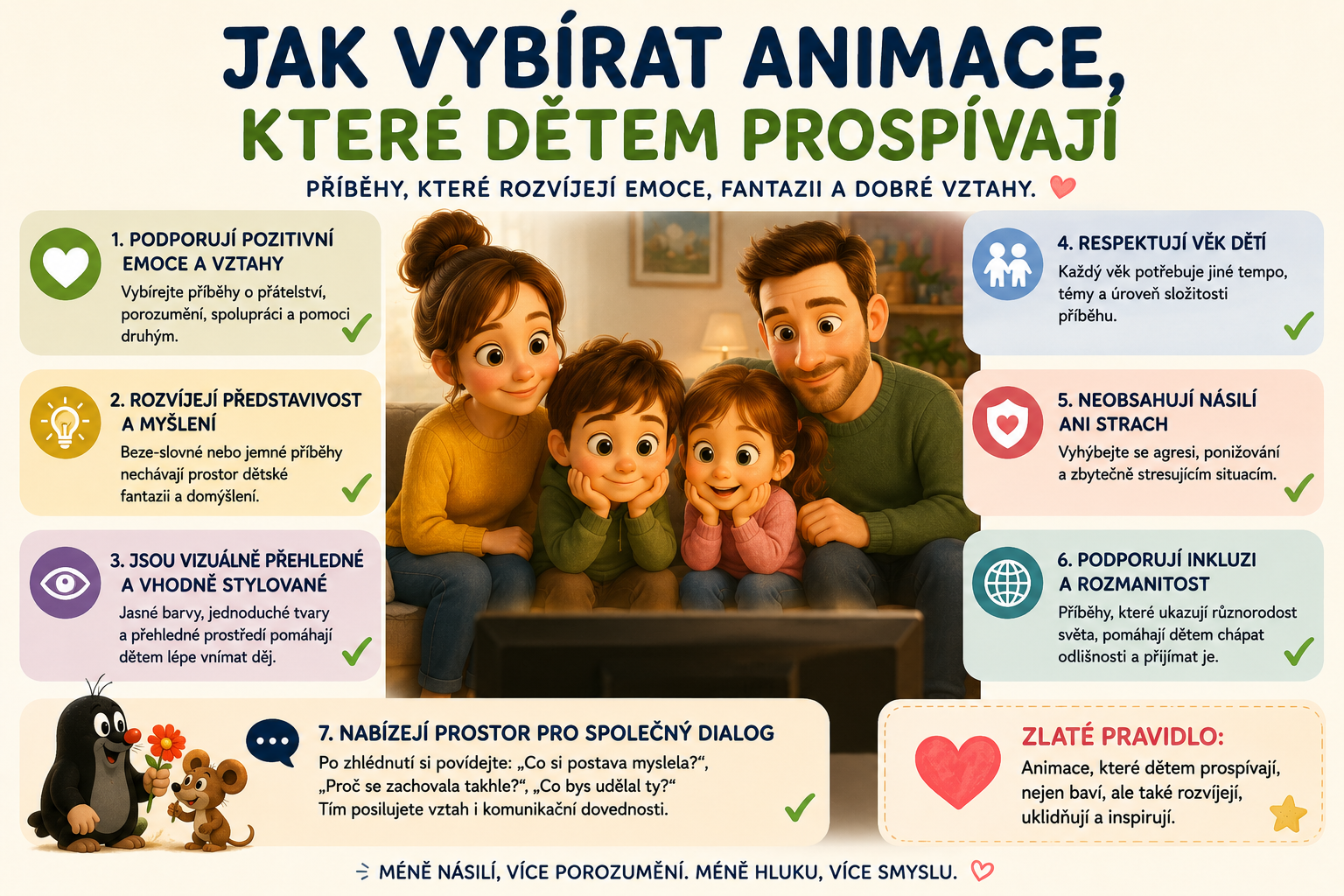 JAK VYBÍRAT ANIMACE, KTERÉ DĚTEM PROSPÍVAJÍ

PŘÍBĚHY, KTERÉ ROZVÍJEJÍ EMOCE, FANTAZII A DOBRÉ VZTAHY.

1. PODPORUJÍ POZITIVNÍ EMOCE A VZTAHY
Vybírejte příběhy o přátelství, porozumění, spolupráci a pomoci druhým.

2. ROZVÍJEJÍ PŘEDSTAVIVOST A MYŠLENÍ
Beze-slovné nebo jemné příběhy nechávají prostor dětské fantazii a domýšlení.

3. JSOU VIZUÁLNĚ PŘEHLEDNÉ A VHODNĚ STYLOVANÉ
Jasné barvy, jednoduché tvary a přehledné prostředí pomáhají dětem lépe vnímat děj.

4. RESPEKTUJÍ VĚK DĚTÍ
Každý věk potřebuje jiné tempo, témy a úroveň složitosti příběhu.

5. NEOBSAHUJÍ NÁSILÍ ANI STRACH
Vyhýbejte se agresi, ponižování a zbytečně stresujícím situacím.

6. PODPORUJÍ INKLUZI A ROZMANITOST
Příběhy, které ukazují různorodost světa, pomáhají dětem chápat odlišnosti a přijímat je.

7. NABÍZEJÍ PROSTOR PRO SPOLEČNÝ DIALOG
Po zhlédnutí si povídejte: „Co si postava myslela?“, „Proč se zachovala takhle?“, „Co bys udělal ty?“ Tím posilujete vztah i komunikační dovednosti.

ZLATÉ PRAVIDLO:
Animace, které dětem prospívají, nejen baví, ale také rozvíjejí, uklidňují a inspirují.

MÉNĚ NÁSILÍ, VÍCE POROZUMĚNÍ. MÉNĚ HLUKU, VÍCE SMYSLU.